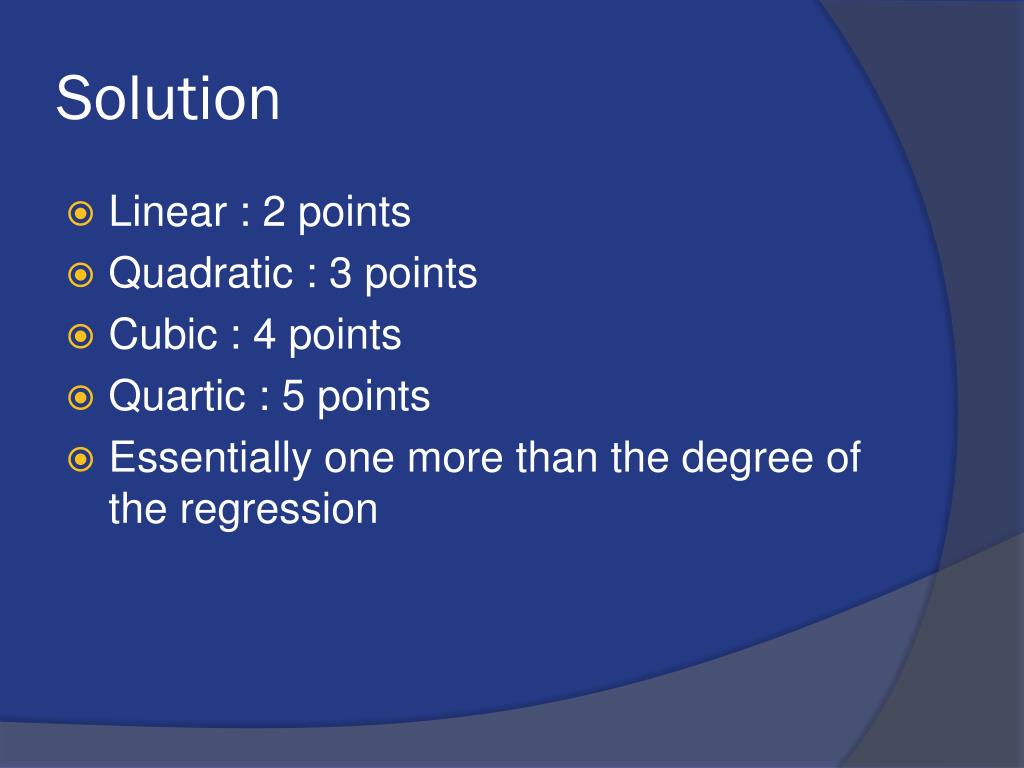 Solution

Linear : 2 points
Quadratic : 3 points
Cubic : 4 points
Quartic : 5 points
Essentially one more than the degree of the regression